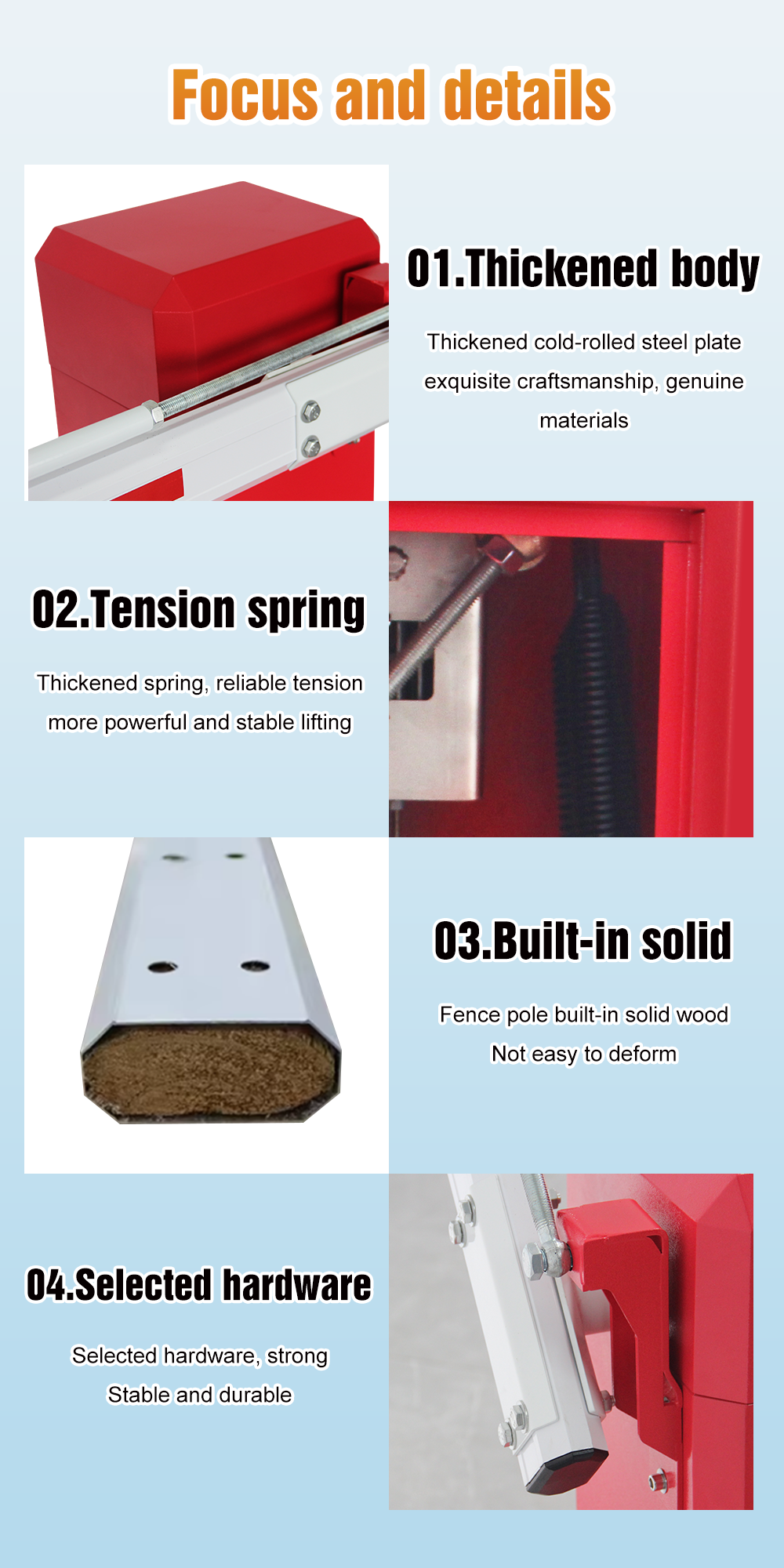 Focus and details

01.Thickened body

Thickened cold-rolled steel plate exquisite craftsmanship, genuine materials

02.Tension spring

Thickened spring, reliable tension more powerful and stable lifting

03.Built-in solid

Fence pole built-in solid wood Not easy to deform

04.Selected hardware

Selected hardware, strong Stable and durable